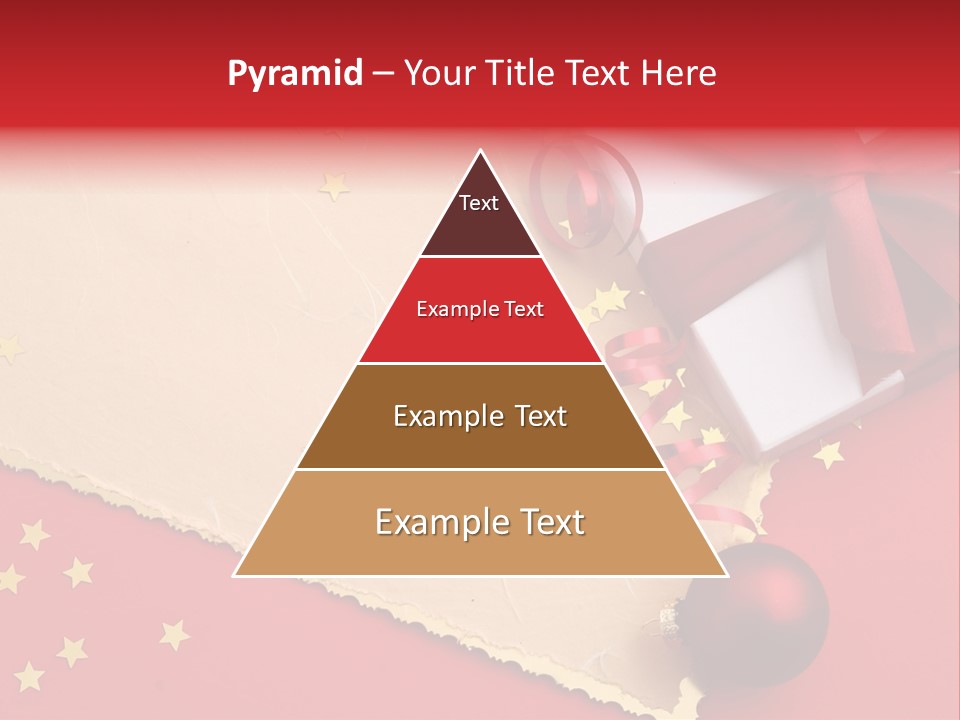 Pyramid – Your Title Text Here

Text

Example Text

Example Text

Example Text